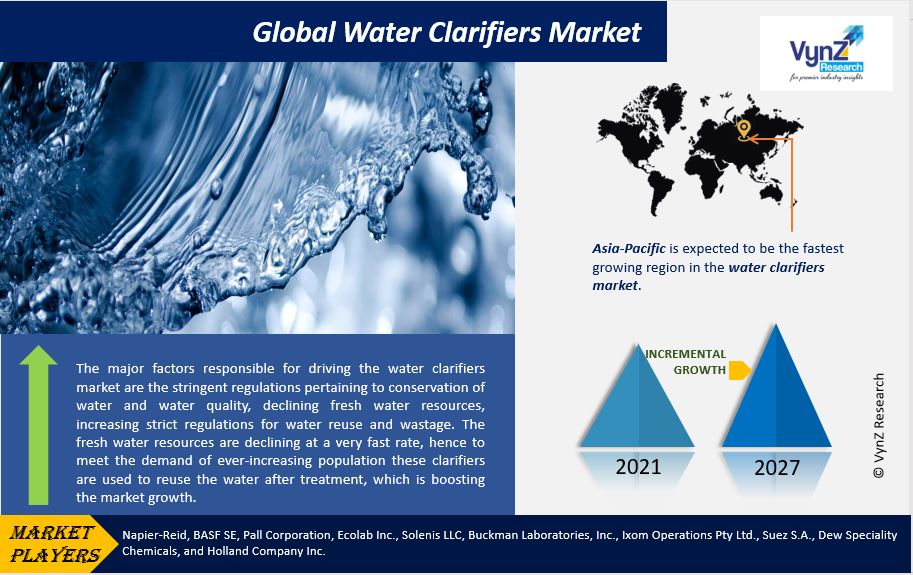 Global Water Clarifiers Market

VynZ Research
for premier industry insights

Asia-Pacific is expected to be the fastest growing region in the water clarifiers market.

The major factors responsible for driving the water clarifiers market are the stringent regulations pertaining to conservation of water and water quality, declining fresh water resources, increasing strict regulations for water reuse and wastage. The fresh water resources are declining at a very fast rate, hence to meet the demand of ever-increasing population these clarifiers are used to reuse the water after treatment, which is boosting the market growth.

INCREMENTAL GROWTH

2021

2027

© VynZ Research

MARKET PLAYERS

Napier-Reid, BASF SE, Pall Corporation, Ecolab Inc., Solenis LLC, Buckman Laboratories, Inc., Ixom Operations Pty Ltd., Suez S.A., Dew Speciality Chemicals, and Holland Company Inc.